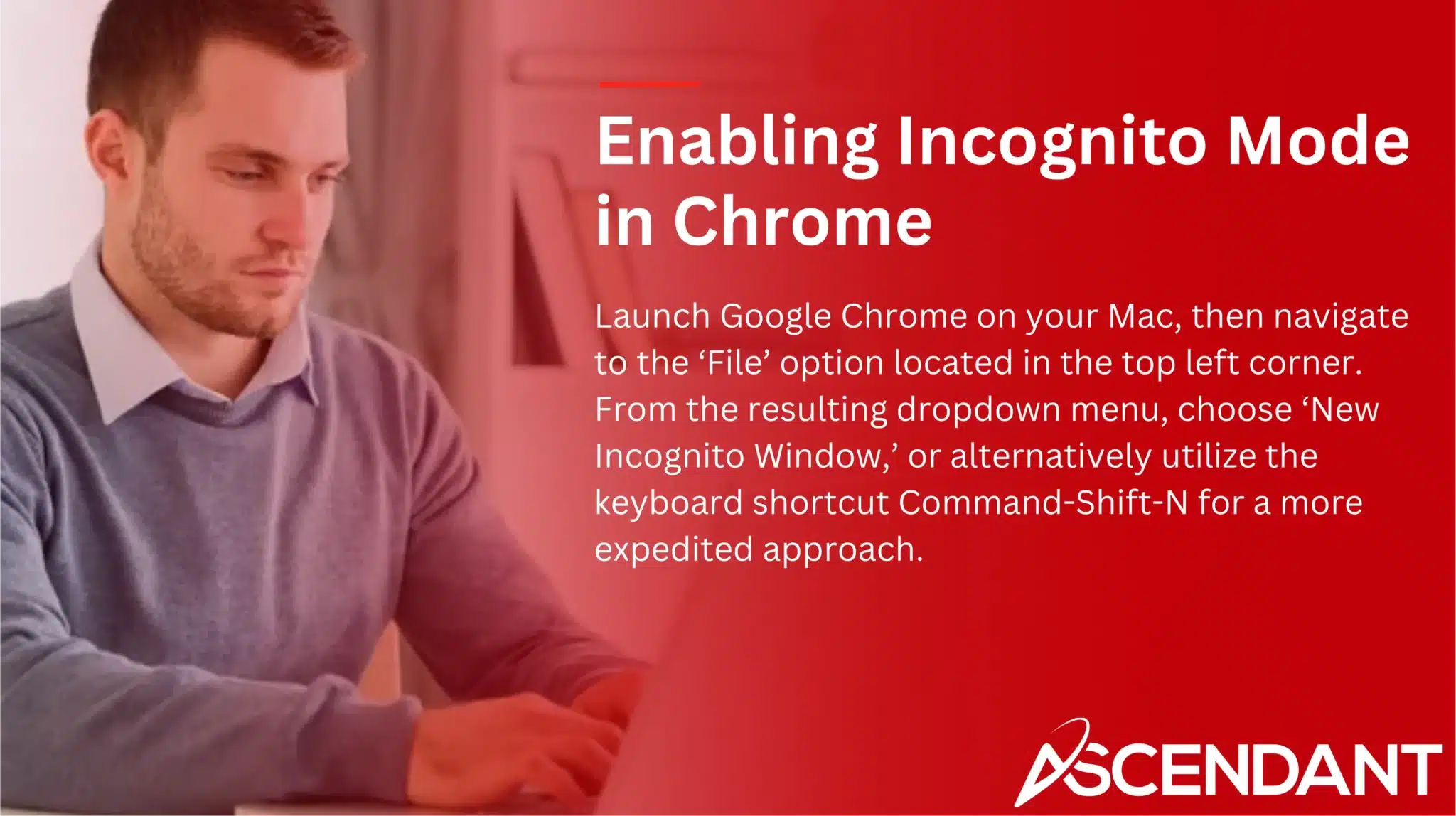 Enabling Incognito Mode in Chrome

Launch Google Chrome on your Mac, then navigate to the ‘File’ option located in the top left corner. From the resulting dropdown menu, choose ‘New Incognito Window,’ or alternatively utilize the keyboard shortcut Command-Shift-N for a more expedited approach.

ASCENDANT